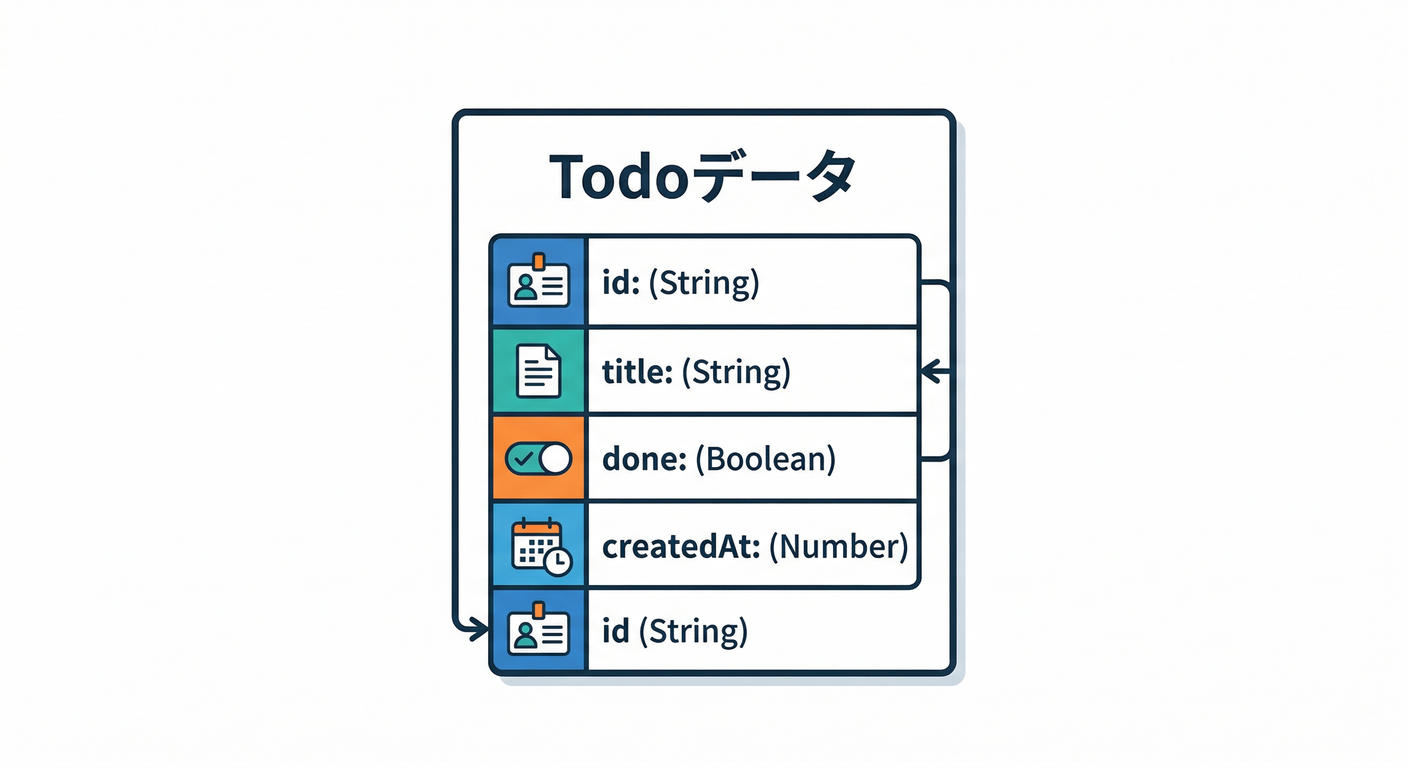 Todoデータ

id: (String)

title: (String)

done: (Boolean)

createdAt: (Number)

id (String)